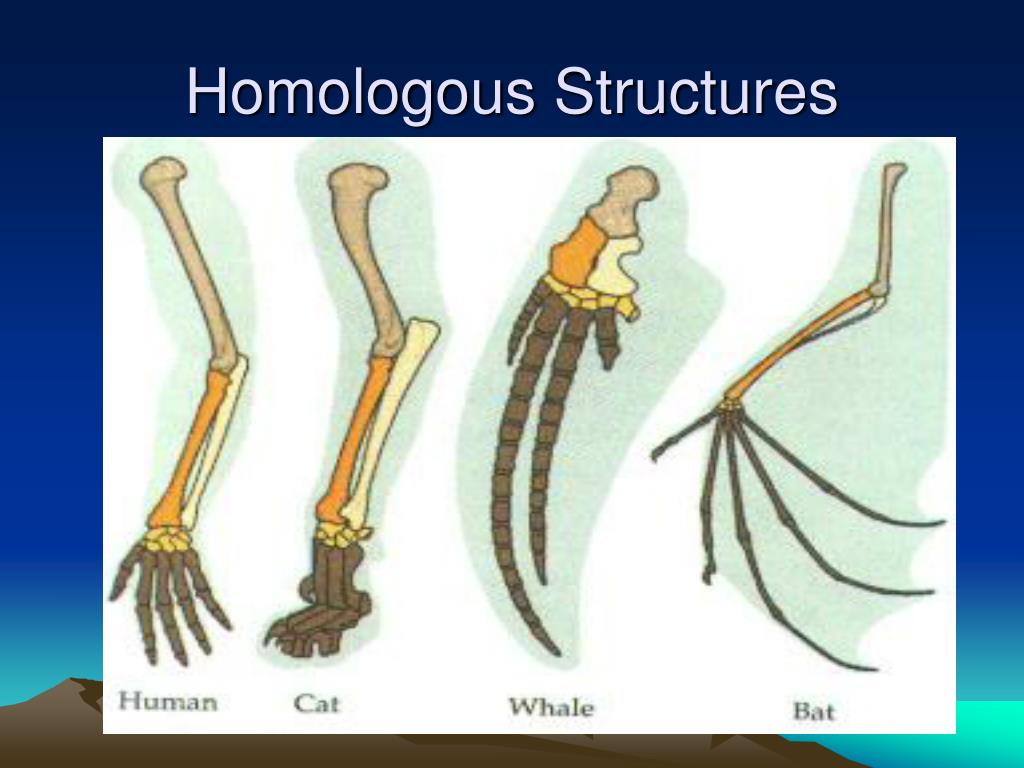 Homologous Structures

Human
Cat
Whale
Bat